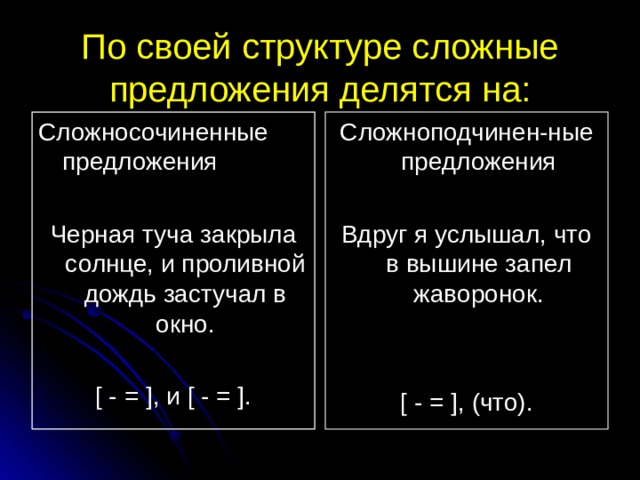 По своей структуре сложные предложения делятся на:

Сложносочиненные предложения

Черная туча закрыла солнце, и проливной дождь застучал в окно.

[ - = ], и [ - = ].

Сложноподчинен-ные предложения

Вдруг я услышал, что в вышине запел жаворонок.

[ - = ], (что).